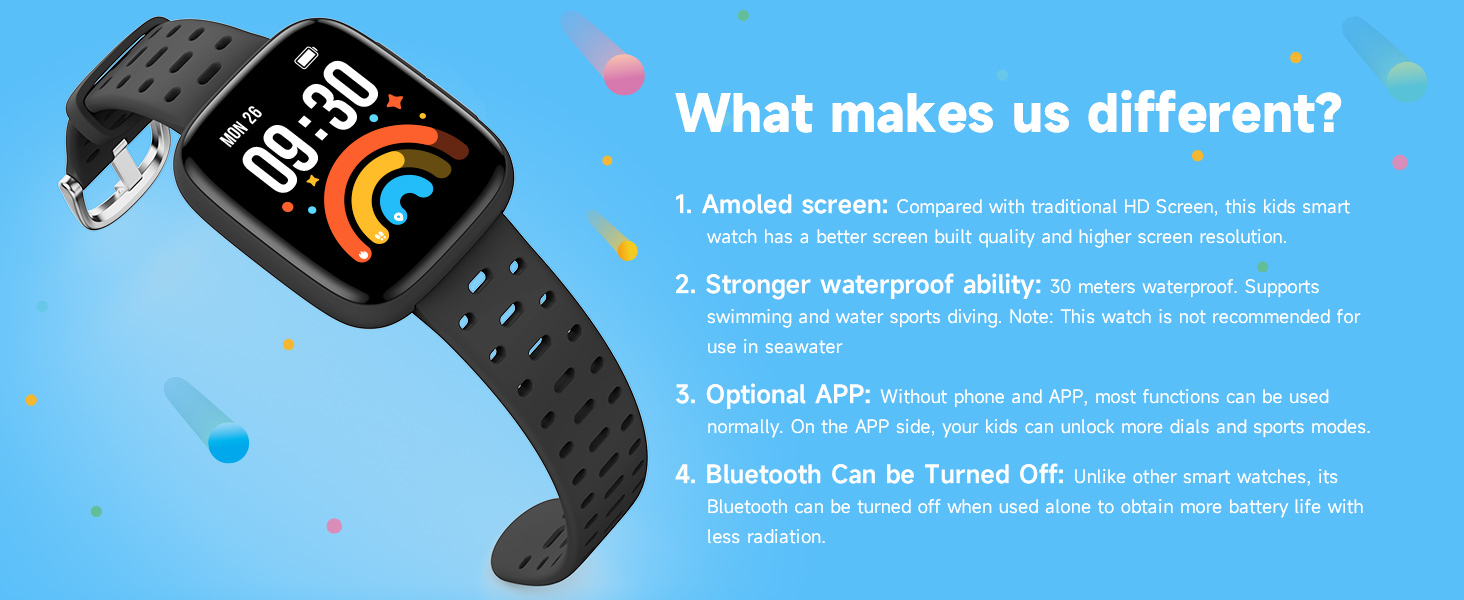 MON 26
09:30

What makes us different?

1. Amoled screen: Compared with traditional HD Screen, this kids smart watch has a better screen built quality and higher screen resolution.

2. Stronger waterproof ability: 30 meters waterproof. Supports swimming and water sports diving. Note: This watch is not recommended for use in seawater

3. Optional APP: Without phone and APP, most functions can be used normally. On the APP side, your kids can unlock more dials and sports modes.

4. Bluetooth Can be Turned Off: Unlike other smart watches, its Bluetooth can be turned off when used alone to obtain more battery life with less radiation.